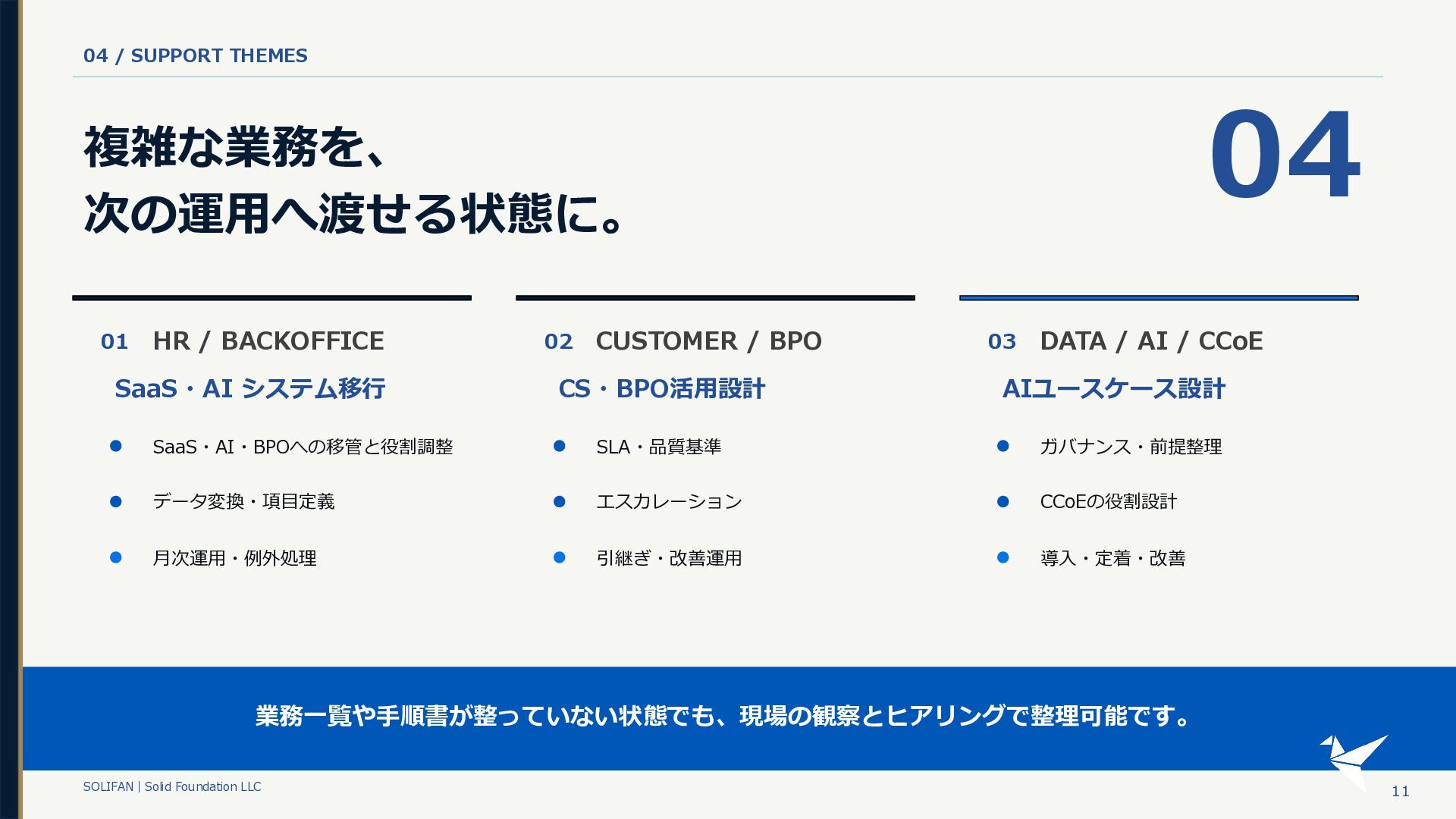 04 / SUPPORT THEMES

複雑な業務を、
次の運用へ渡せる状態に。

04

01 HR / BACKOFFICE

SaaS・AI システム移行

• SaaS・AI・BPOへの移管と役割調整
• データ変換・項目定義
• 月次運用・例外処理

02 CUSTOMER / BPO

CS・BPO活用設計

• SLA・品質基準
• エスカレーション
• 引継ぎ・改善運用

03 DATA / AI / CCoE

AIユースケース設計

• ガバナンス・前提整理
• CCoEの役割設計
• 導入・定着・改善

業務一覧や手順書が整っていない状態でも、現場の観察とヒアリングで整理可能です。

SOLIFAN | Solid Foundation LLC

11